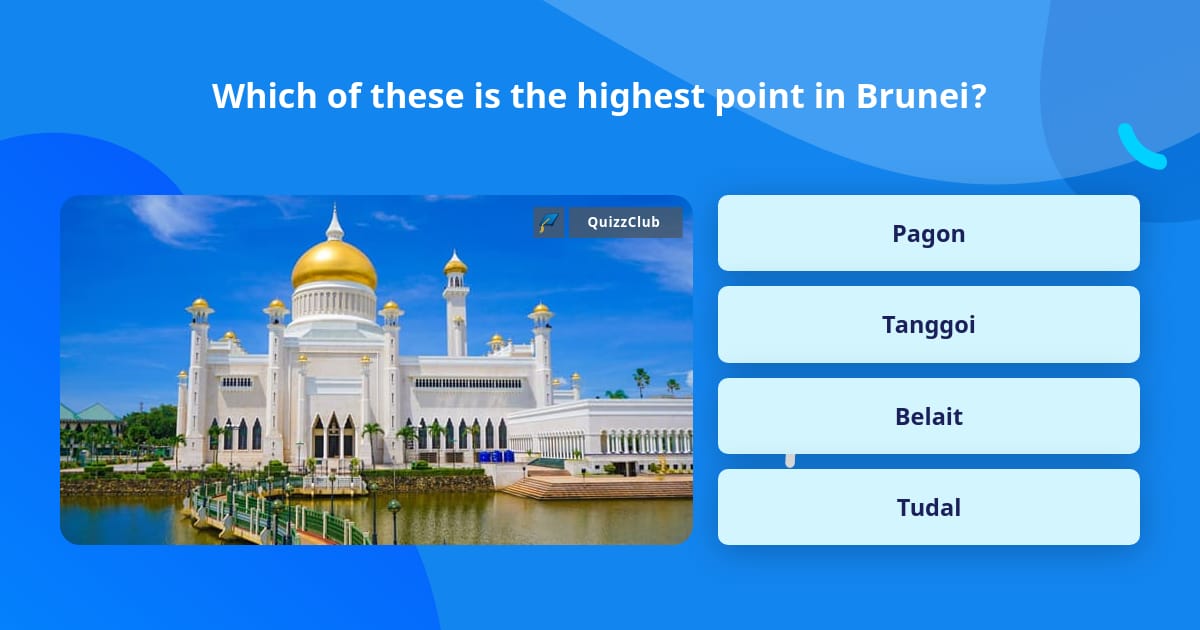 Which of these is the highest point in Brunei?

QuizzClub

Pagon

Tanggoi

Belait

Tudal